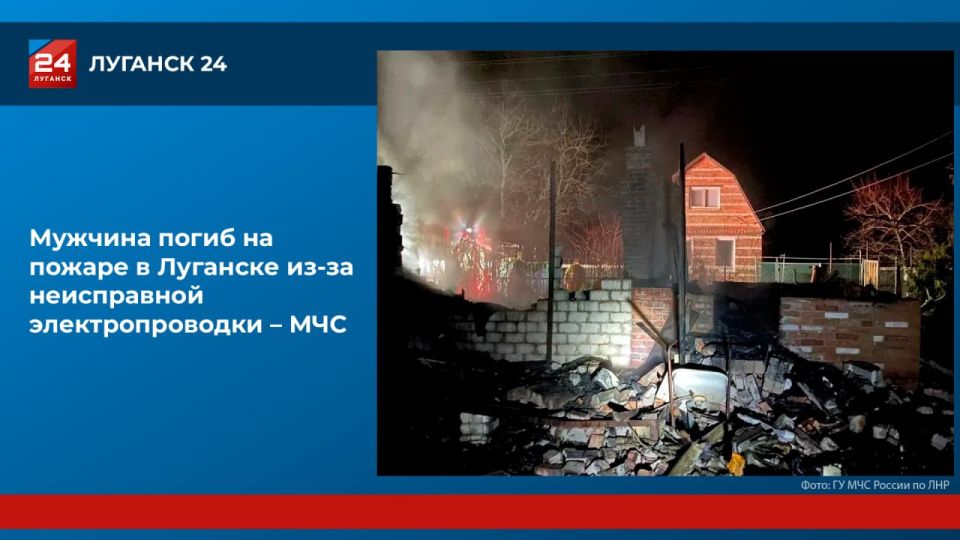 24 ЛУГАНСК

ЛУГАНСК 24

Мужчина погиб на пожаре в Луганске из-за неисправной электропроводки – МЧС

Фото: ГУ МЧС России по ЛНР